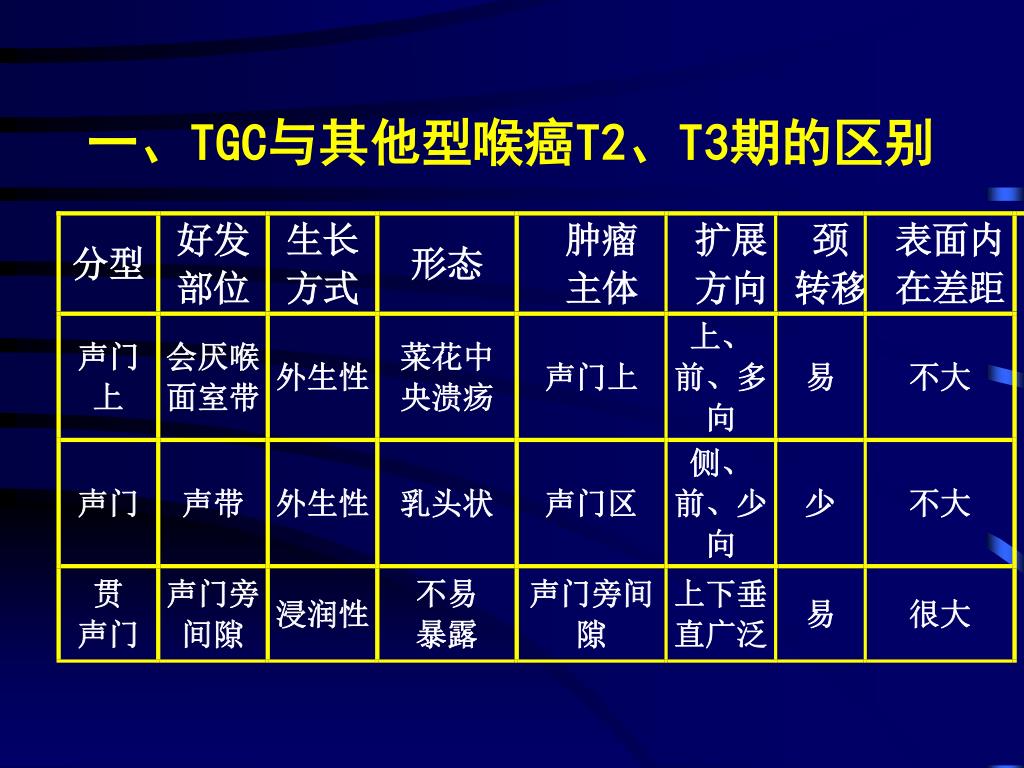 一、TGC与其他型喉癌T2、T3期的区别

| 分型 | 好发部位 | 生长方式 | 形态 | 肿瘤主体 | 扩展方向 | 颈转移 | 表面内在差距 |
|---|---|---|---|---|---|---|---|
| 声门上 | 会厌喉面室带 | 外生性 | 菜花中央溃疡 | 声门上 | 上、前、多向 | 易 | 不大 |
| 声门 | 声带 | 外生性 | 乳头状 | 声门区 | 侧、前、少向 | 少 | 不大 |
| 贯声门 | 声门旁间隙 | 浸润性 | 不易暴露 | 声门旁间隙 | 上下垂直广泛 | 易 | 很大 |